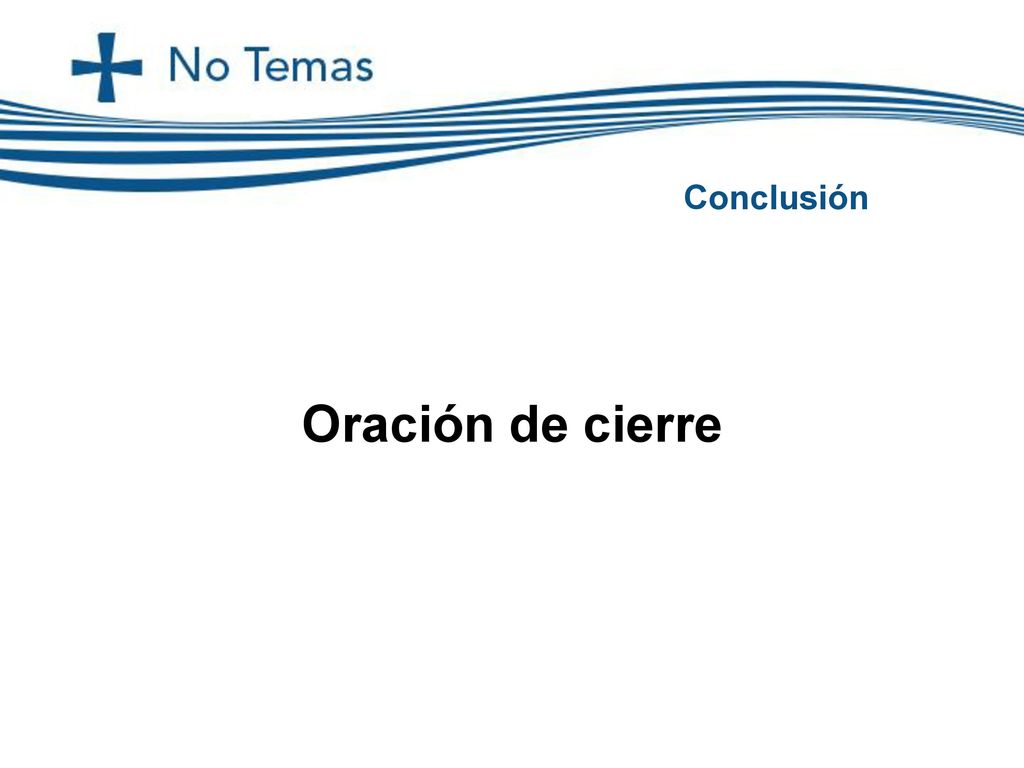 No Temas

Conclusión

Oración de cierre